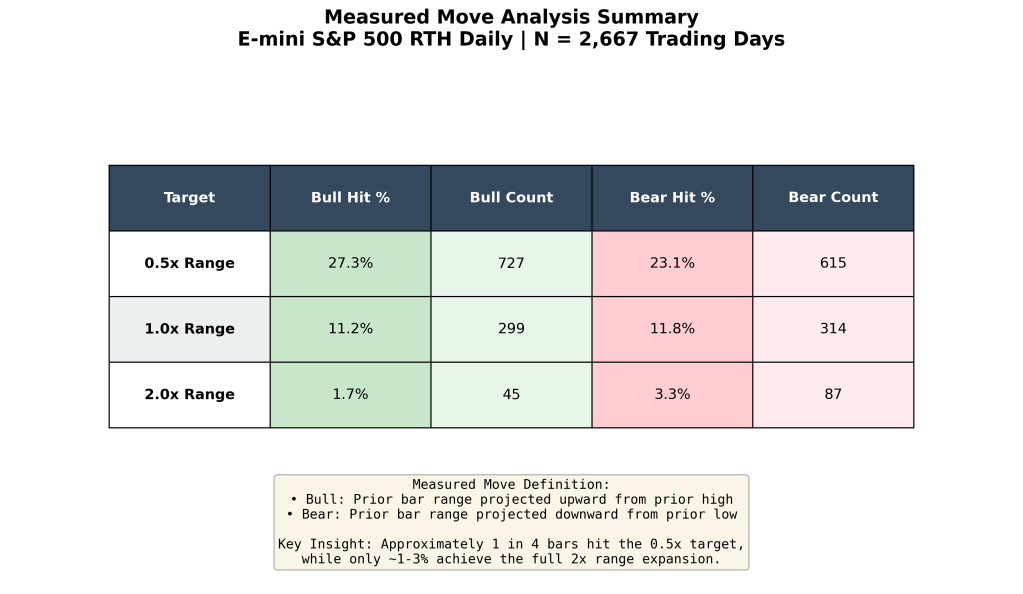 Measured Move Analysis Summary
E-mini S&P 500 RTH Daily | N = 2,667 Trading Days

| Target | Bull Hit % | Bull Count | Bear Hit % | Bear Count |
|---|---|---|---|---|
| 0.5x Range | 27.3% | 727 | 23.1% | 615 |
| 1.0x Range | 11.2% | 299 | 11.8% | 314 |
| 2.0x Range | 1.7% | 45 | 3.3% | 87 |

Measured Move Definition:
• Bull: Prior bar range projected upward from prior high
• Bear: Prior bar range projected downward from prior low

Key Insight: Approximately 1 in 4 bars hit the 0.5x target, while only ~1-3% achieve the full 2x range expansion.